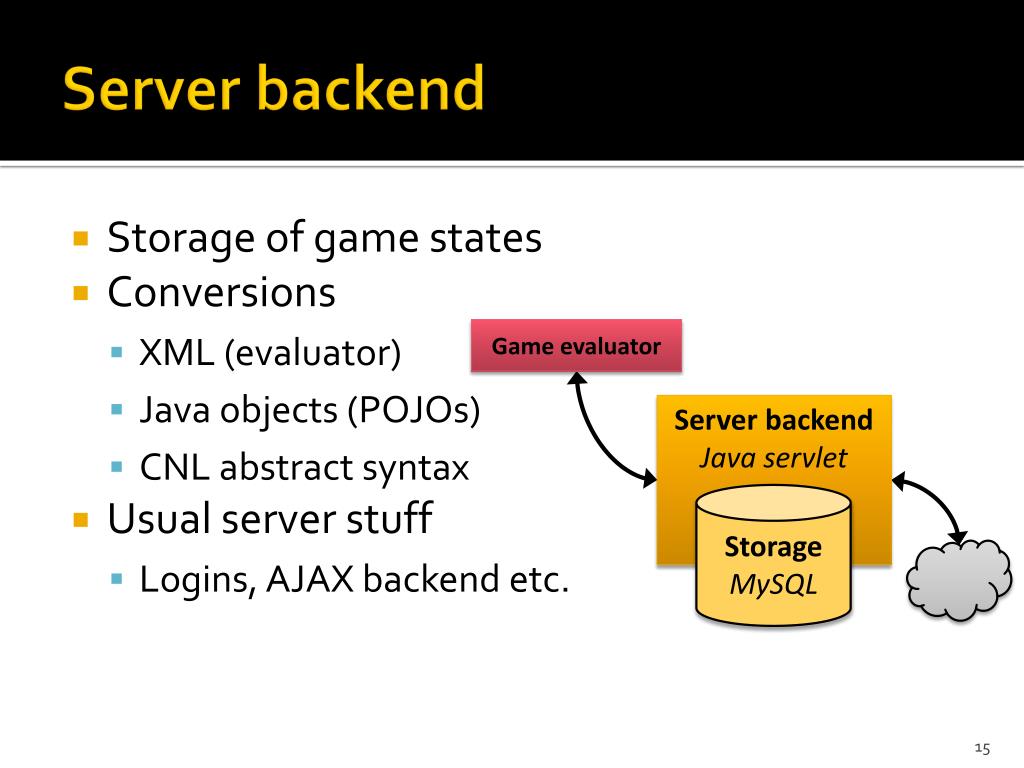 Server backend

Storage of game states
Conversions
XML (evaluator)
Java objects (POJOs)
CNL abstract syntax
Usual server stuff
Logins, AJAX backend etc.

Game evaluator

Server backend
Java servlet

Storage
MySQL

15